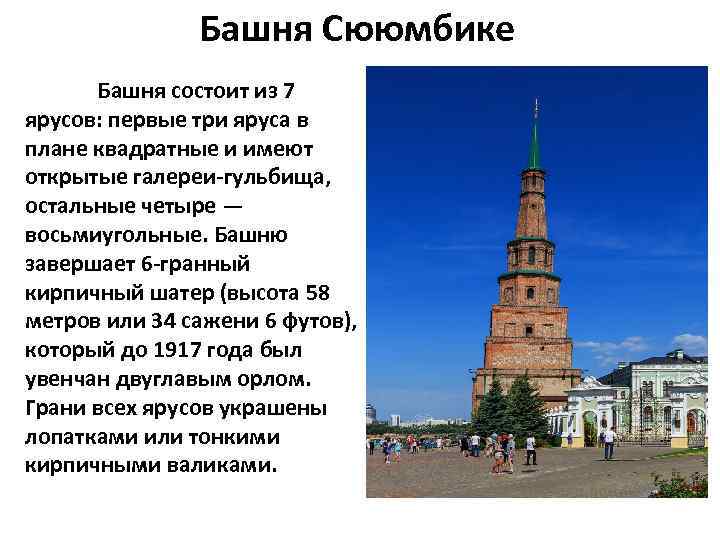 Башня Сююмбике

Башня состоит из 7 ярусов: первые три яруса в плане квадратные и имеют открытые галереи-гульбища, остальные четыре — восьмиугольные. Башню завершает 6-гранный кирпичный шатер (высота 58 метров или 34 сажени 6 футов), который до 1917 года был увенчан двуглавым орлом. Грани всех ярусов украшены лопатками или тонкими кирпичными валиками.